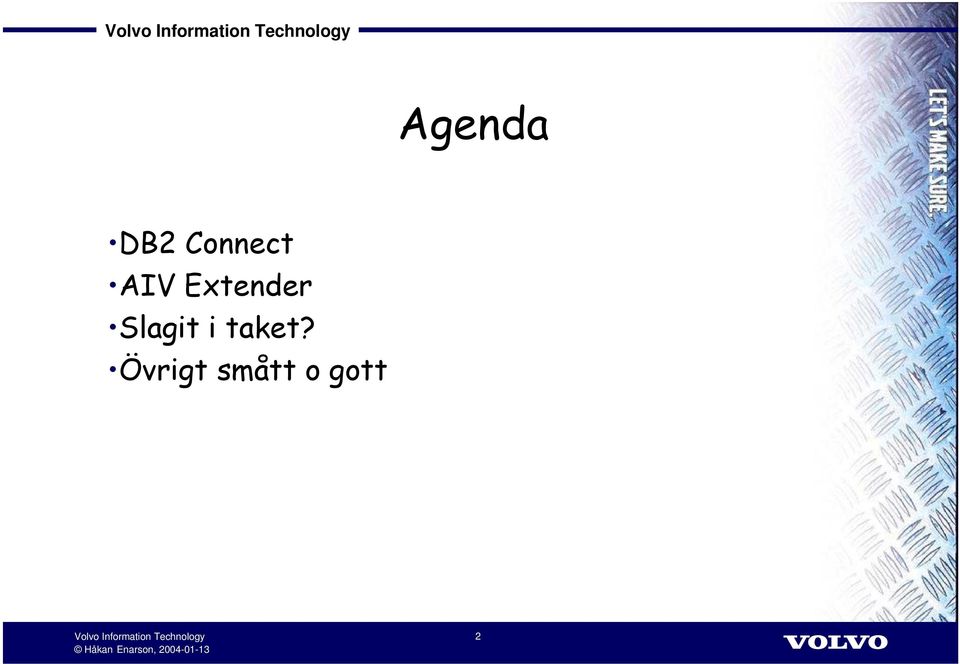 Volvo Information Technology

LET'S MAKE SURE.

Agenda

•DB2 Connect
•AIV Extender
•Slagit i taket?
•Övrigt smått o gott

Volvo Information Technology
© Håkan Enarson, 2004-01-13

2

VOLVO